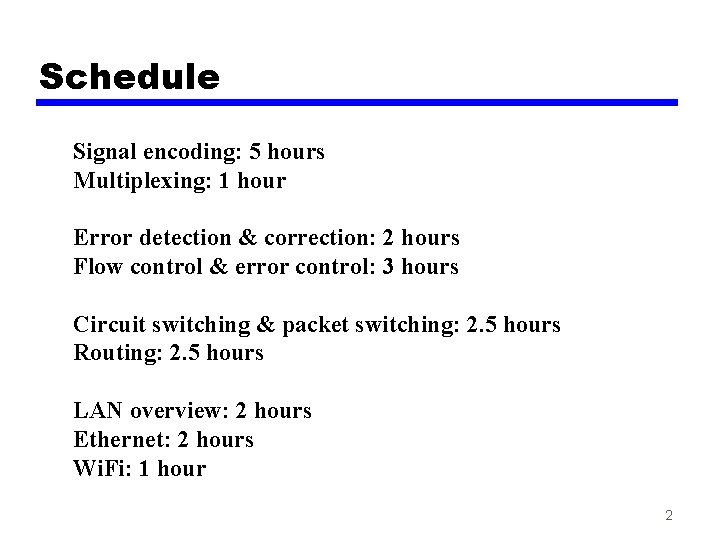 Schedule

Signal encoding: 5 hours
Multiplexing: 1 hour

Error detection & correction: 2 hours
Flow control & error control: 3 hours

Circuit switching & packet switching: 2.5 hours
Routing: 2.5 hours

LAN overview: 2 hours
Ethernet: 2 hours
WiFi: 1 hour

2